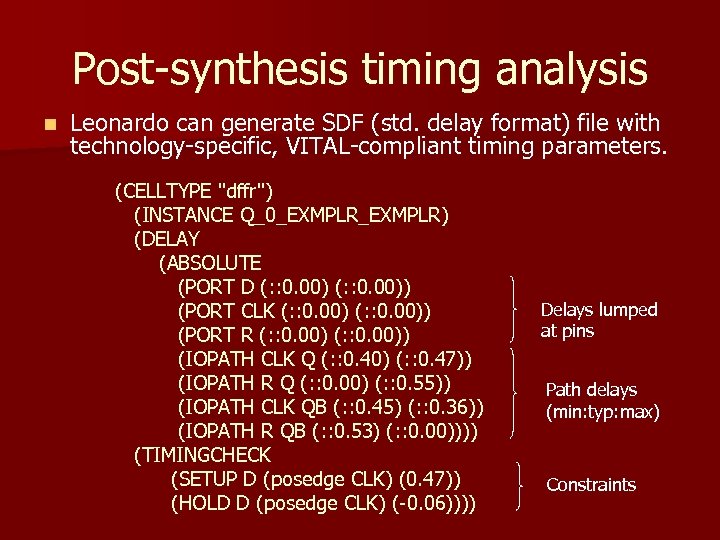 Post-synthesis timing analysis

Leonardo can generate SDF (std. delay format) file with technology-specific, VITAL-compliant timing parameters.

(CELLTYPE "dffr")
(INSTANCE Q_0_EXMPLR_EXMPLR)
(DELAY
(ABSOLUTE
(PORT D (::0.00) (::0.00))
(PORT CLK (::0.00) (::0.00))
(PORT R (::0.00) (::0.00))
(IOPATH CLK Q (::0.40) (::0.47))
(IOPATH R Q (::0.00) (::0.55))
(IOPATH CLK QB (::0.45) (::0.36))
(IOPATH R QB (::0.53) (::0.00))))
(TIMINGCHECK
(SETUP D (posedge CLK) (0.47))
(HOLD D (posedge CLK) (-0.06))))

Delays lumped at pins

Path delays (min:typ:max)

Constraints